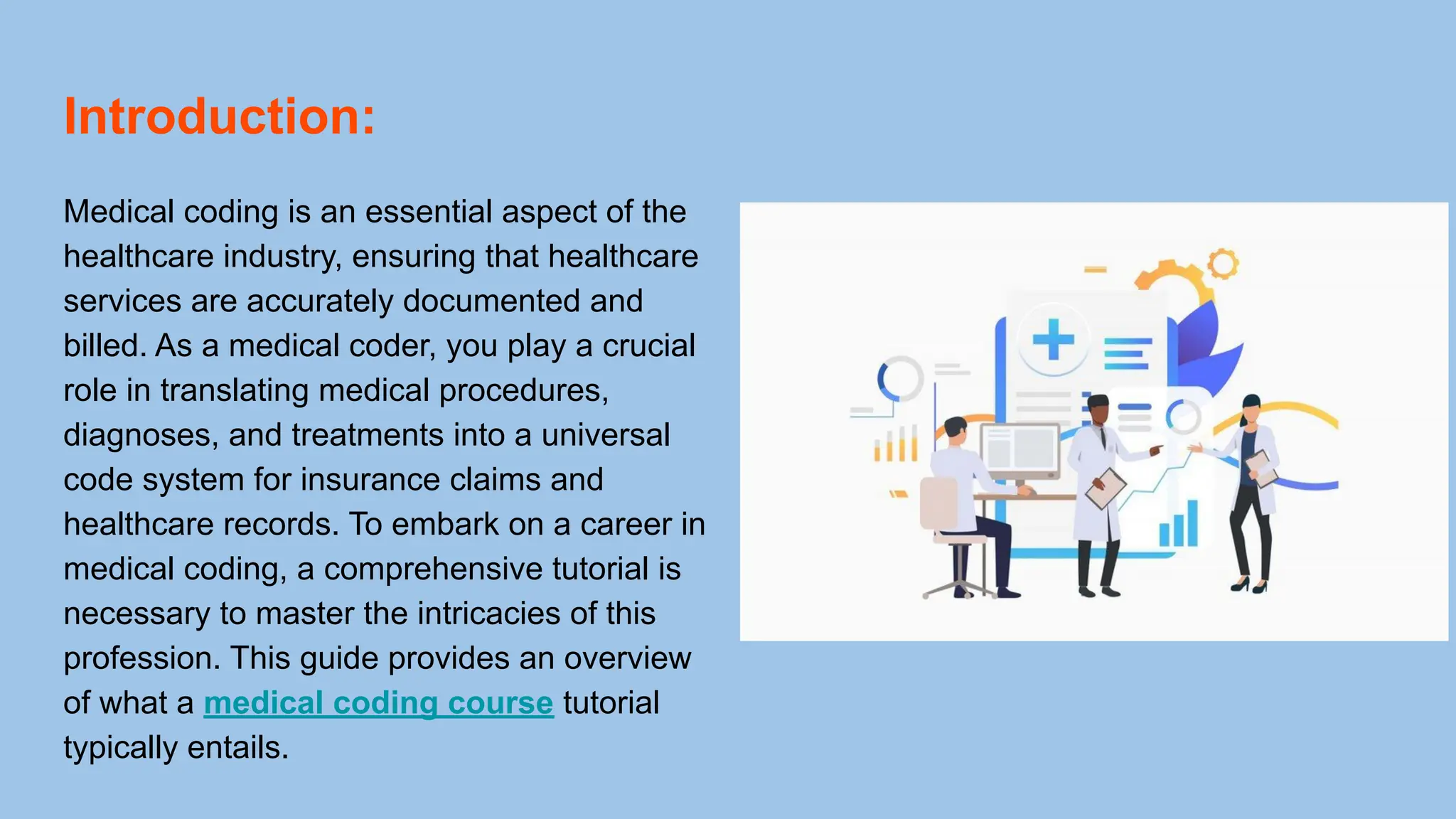 Introduction:

Medical coding is an essential aspect of the healthcare industry, ensuring that healthcare services are accurately documented and billed. As a medical coder, you play a crucial role in translating medical procedures, diagnoses, and treatments into a universal code system for insurance claims and healthcare records. To embark on a career in medical coding, a comprehensive tutorial is necessary to master the intricacies of this profession. This guide provides an overview of what a medical coding course tutorial typically entails.